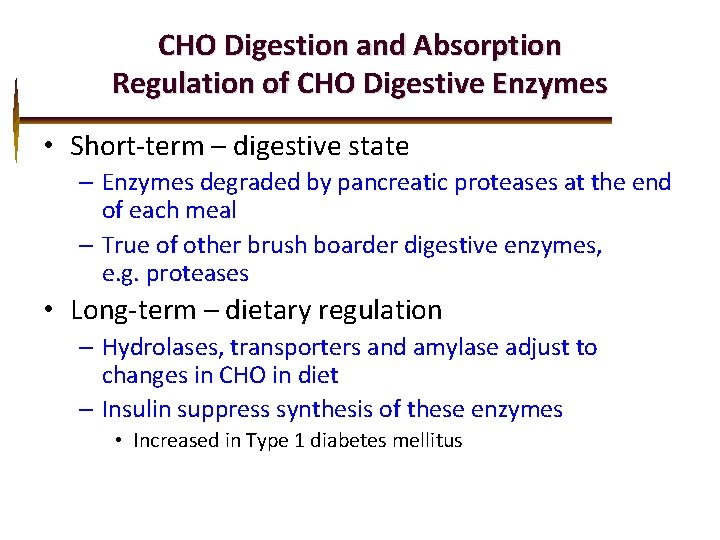 CHO Digestion and Absorption
Regulation of CHO Digestive Enzymes

• Short-term – digestive state
– Enzymes degraded by pancreatic proteases at the end of each meal
– True of other brush boarder digestive enzymes, e.g. proteases

• Long-term – dietary regulation
– Hydrolases, transporters and amylase adjust to changes in CHO in diet
– Insulin suppress synthesis of these enzymes
• Increased in Type 1 diabetes mellitus